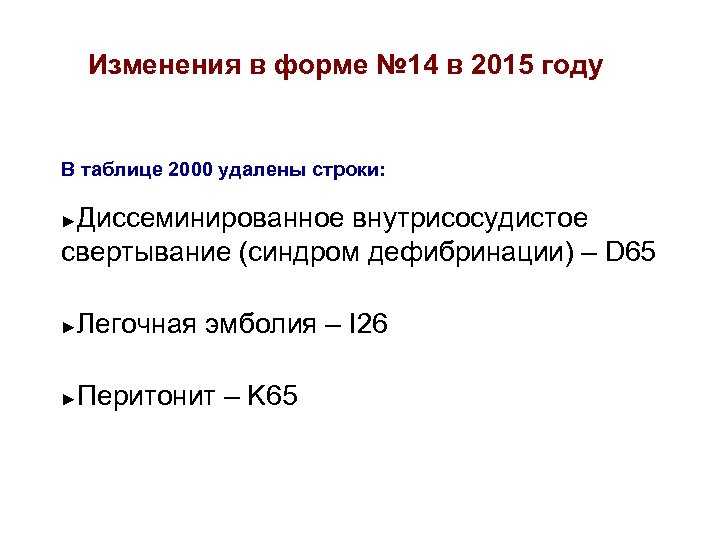 Изменения в форме №14 в 2015 году

В таблице 2000 удалены строки:

►Диссеминированное внутрисосудистое свертывание (синдром дефибринации) – D65

►Легочная эмболия – I26

►Перитонит – K65